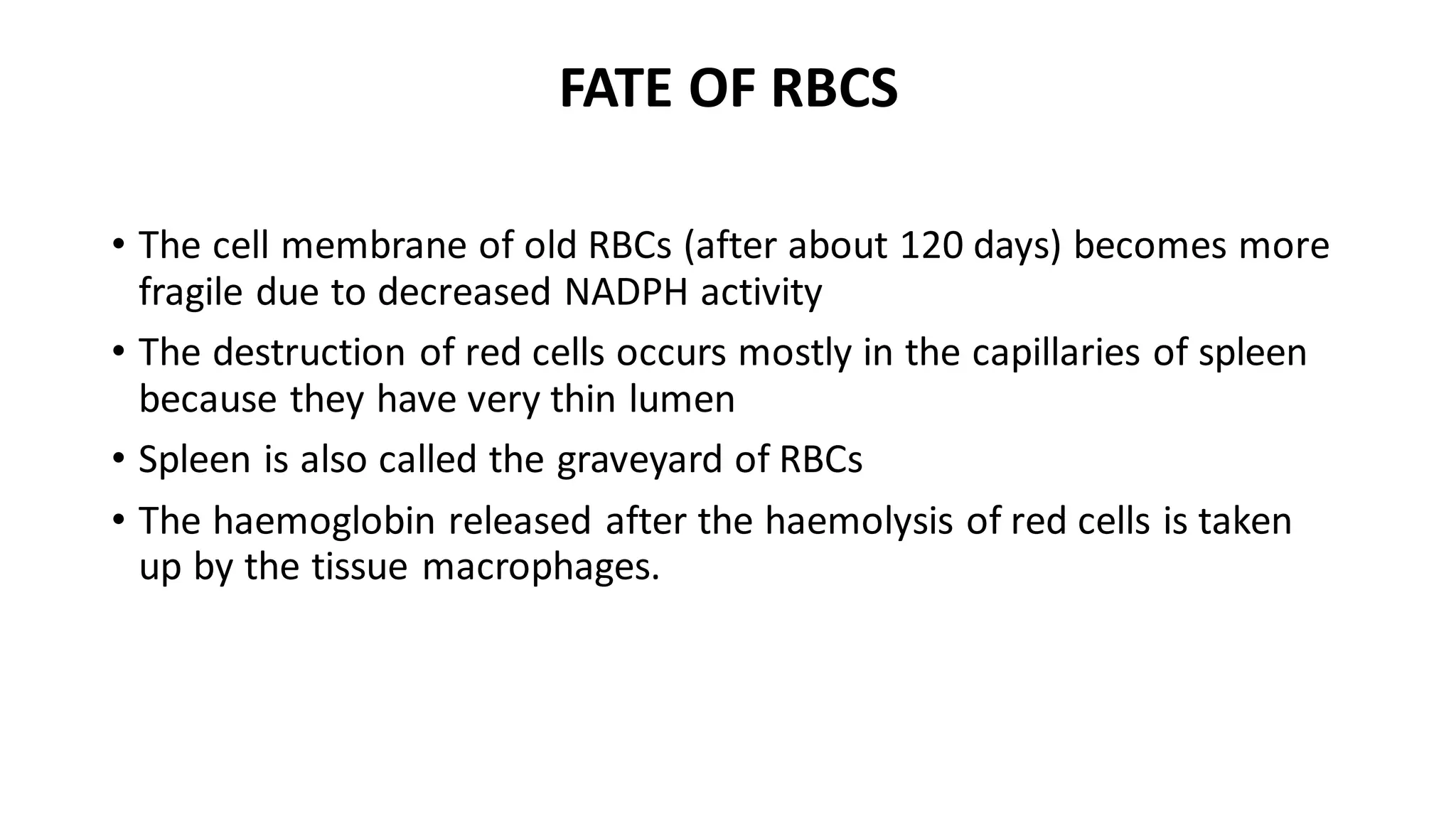 FATE OF RBCS

• The cell membrane of old RBCs (after about 120 days) becomes more fragile due to decreased NADPH activity

• The destruction of red cells occurs mostly in the capillaries of spleen because they have very thin lumen

• Spleen is also called the graveyard of RBCs

• The haemoglobin released after the haemolysis of red cells is taken up by the tissue macrophages.